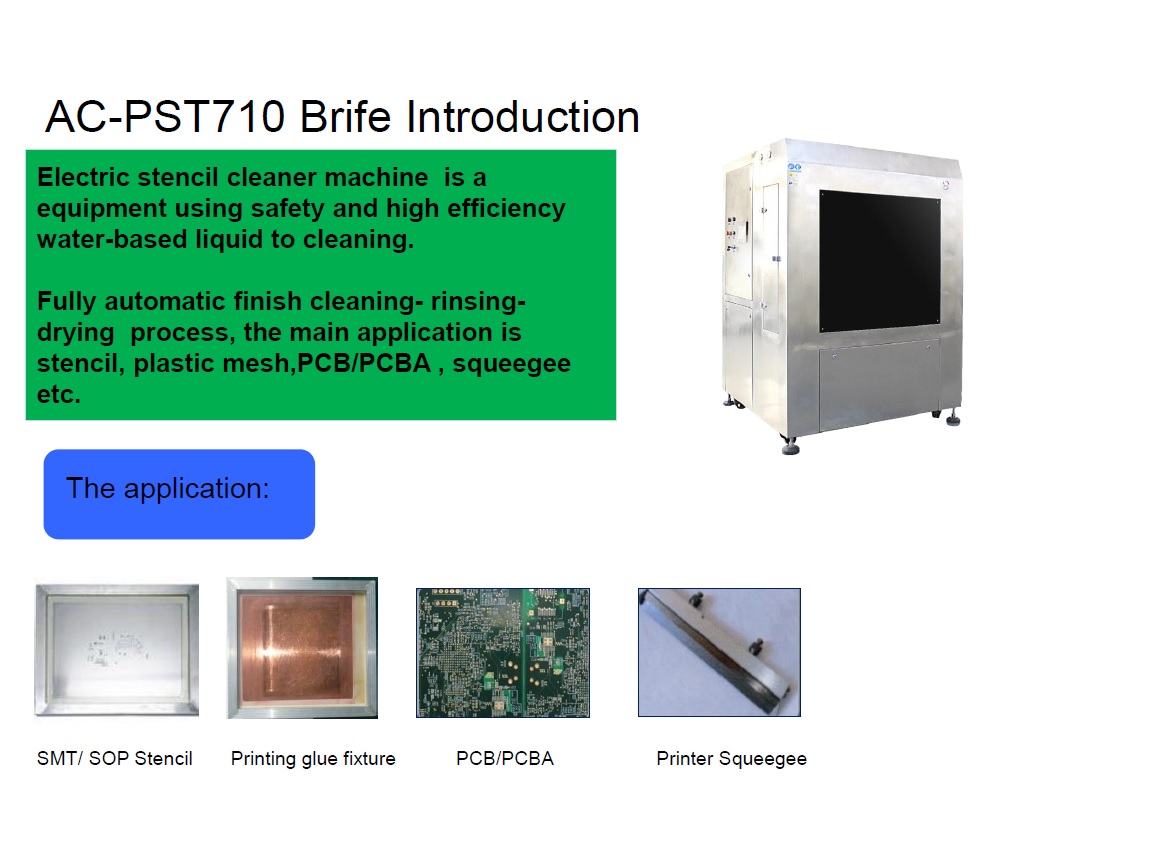 AC-PST710 Brife Introduction

Electric stencil cleaner machine is a equipment using safety and high efficiency water-based liquid to cleaning.

Fully automatic finish cleaning- rinsing- drying process, the main application is stencil, plastic mesh,PCB/PCBA , squeegee etc.

The application:

SMT/ SOP Stencil

Printing glue fixture

PCB/PCBA

Printer Squeegee